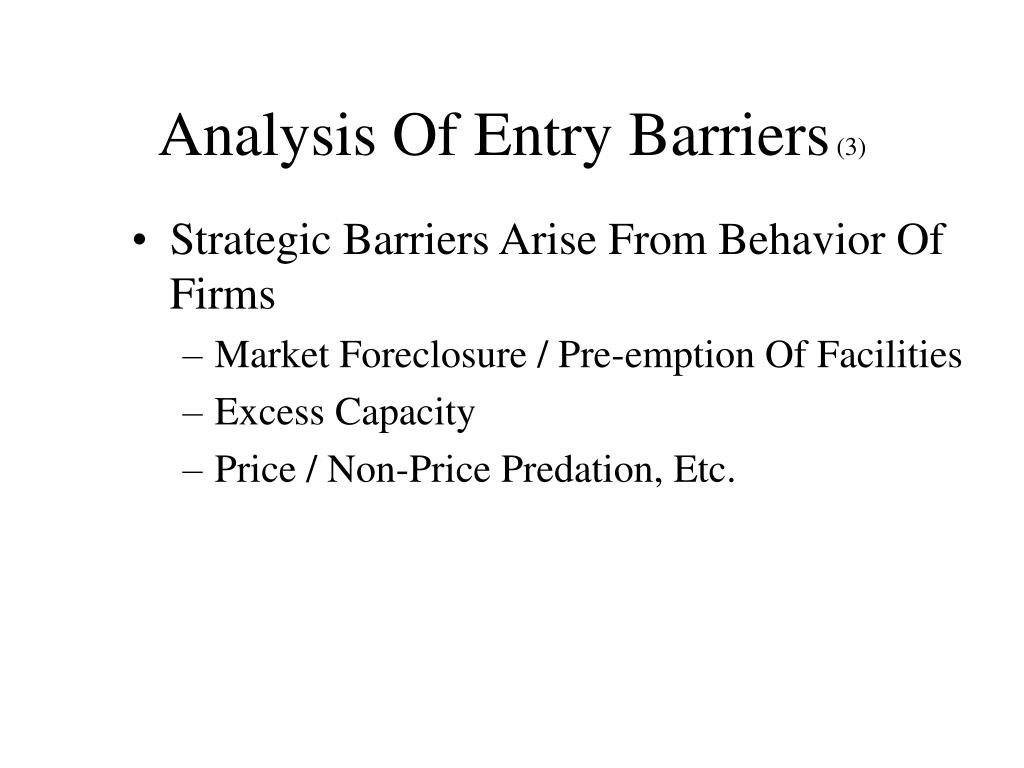 Analysis Of Entry Barriers (3)

• Strategic Barriers Arise From Behavior Of Firms
– Market Foreclosure / Pre-emption Of Facilities
– Excess Capacity
– Price / Non-Price Predation, Etc.